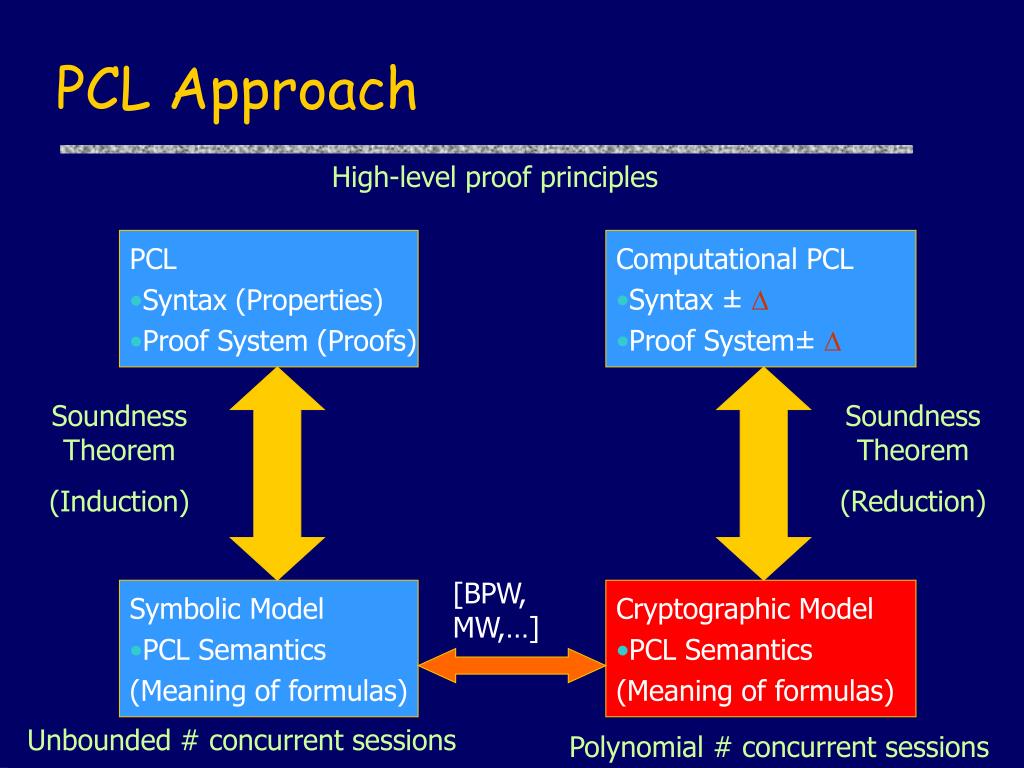 PCL Approach

High-level proof principles

PCL
•Syntax (Properties)
•Proof System (Proofs)

Computational PCL
•Syntax ± $\Delta$
•Proof System± $\Delta$

Soundness Theorem
(Induction)

Soundness Theorem
(Reduction)

Symbolic Model
•PCL Semantics
(Meaning of formulas)

[BPW, MW,…]

Cryptographic Model
•PCL Semantics
(Meaning of formulas)

Unbounded # concurrent sessions

Polynomial # concurrent sessions